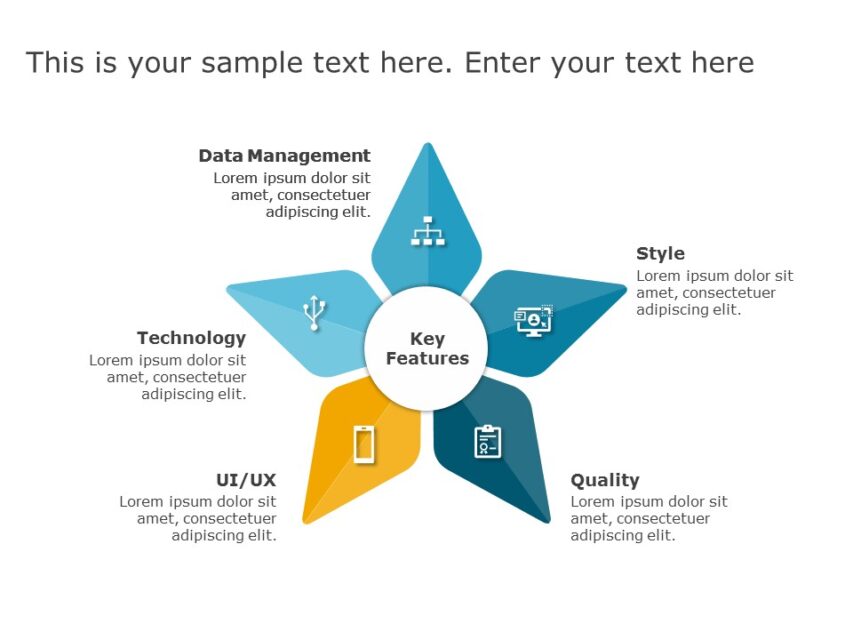 This is your sample text here. Enter your text here

Data Management
Lorem ipsum dolor sit amet, consectetuer adipiscing elit.

Style
Lorem ipsum dolor sit amet, consectetuer adipiscing elit.

Technology
Lorem ipsum dolor sit amet, consectetuer adipiscing elit.

Key Features

UI/UX
Lorem ipsum dolor sit amet, consectetuer adipiscing elit.

Quality
Lorem ipsum dolor sit amet, consectetuer adipiscing elit.